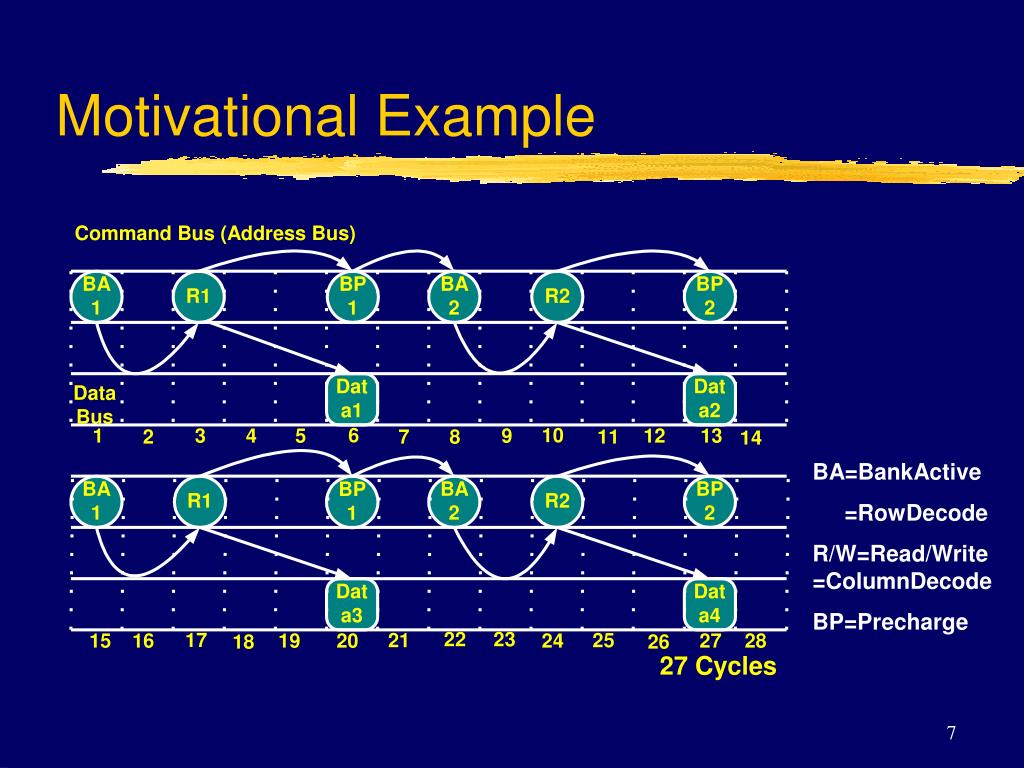 Motivational Example

Command Bus (Address Bus)

BA 1
R1
BP 1
BA 2
R2
BP 2

Data Bus
Dat a1
Dat a2

1 2 3 4 5 6 7 8 9 10 11 12 13 14

BA 1
R1
BP 1
BA 2
R2
BP 2

Dat a3
Dat a4

15 16 17 18 19 20 21 22 23 24 25 26 27 28

27 Cycles

BA=BankActive
=RowDecode
R/W=Read/Write
=ColumnDecode
BP=Precharge

7